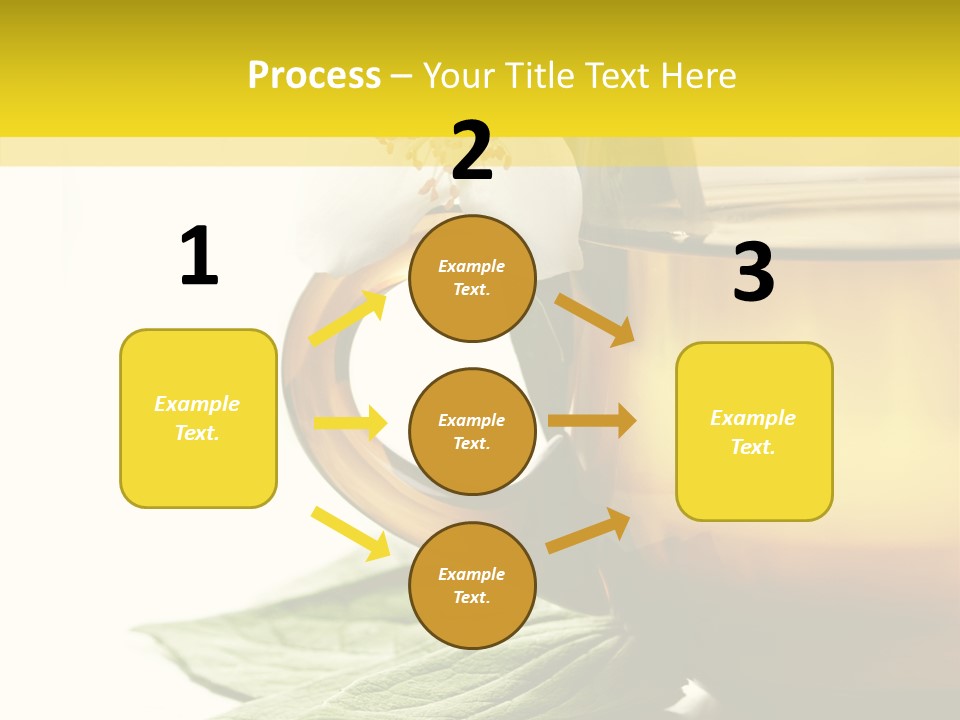 Process – Your Title Text Here

1

Example Text.

2

Example Text.

Example Text.

Example Text.

3

Example Text.